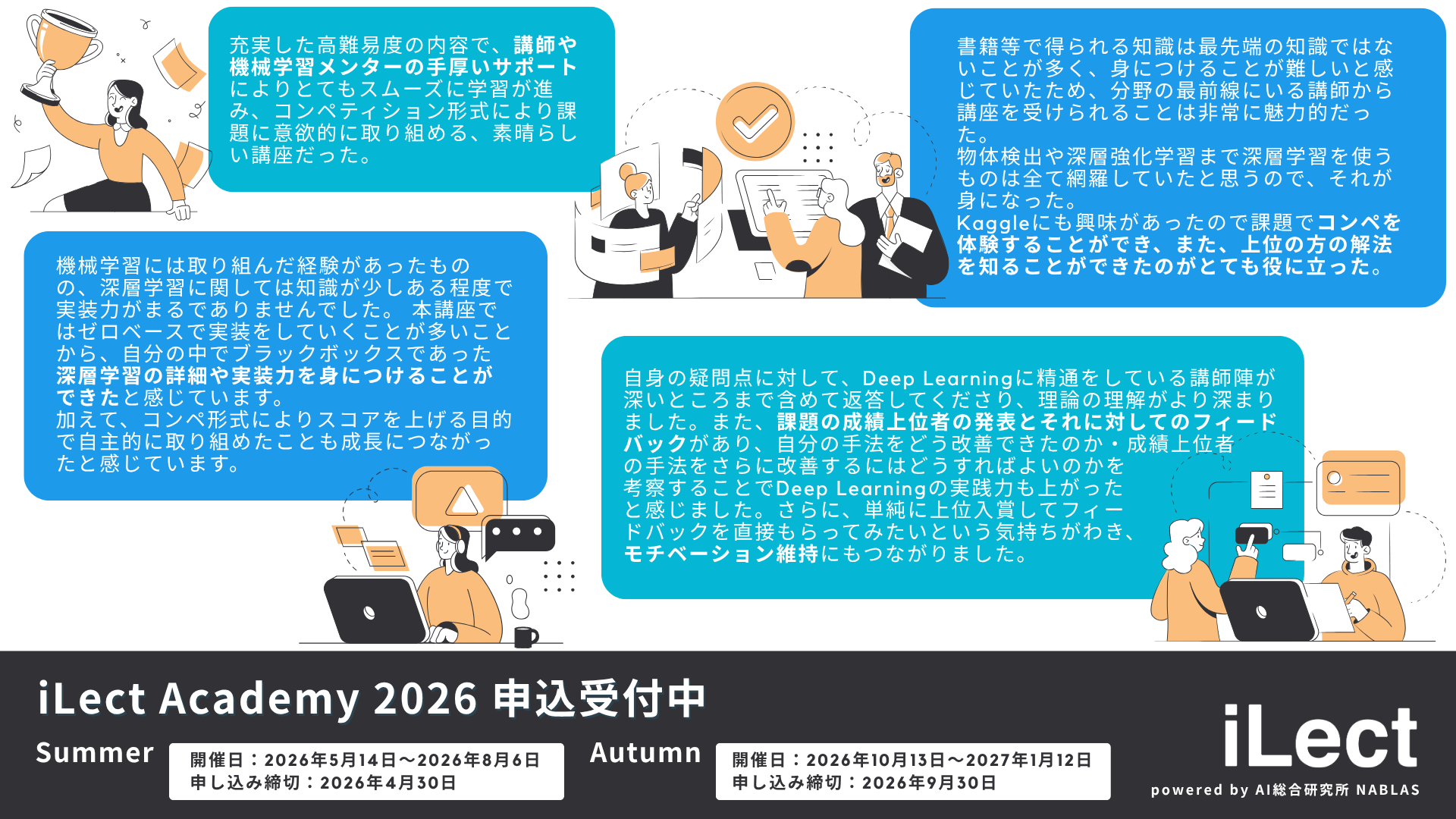 充実した高難易度の内容で、講師や機械学習メンターの手厚いサポートによりとてもスムーズに学習が進み、コンペティション形式により課題に意欲的に取り組める、素晴らしい講座だった。

書籍等で得られる知識は最先端の知識ではないことが多く、身につけることが難しいと感じていたため、分野の最前線にいる講師から講座を受けられることは非常に魅力的だった。
物体検出や深層強化学習まで深層学習を使うものは全て網羅していたと思うので、それが身になった。
Kaggleにも興味があったので課題でコンペを体験することができ、また、上位の方の解法を知ることができたのがとても役に立った。

機械学習には取り組んだ経験があったものの、深層学習に関しては知識が少しある程度で実装力がまるでありませんでした。 本講座ではゼロベースで実装をしていくことが多いことから、自分の中でブラックボックスであった深層学習の詳細や実装力を身につけることができたと感じています。
加えて、コンペ形式によりスコアを上げる目的で自主的に取り組めたことも成長につながったと感じています。

自身の疑問点に対して、Deep Learningに精通をしている講師陣が深いところまで含めて返答してくださり、理論の理解がより深まりました。また、課題の成績上位者の発表とそれに対してのフィードバックがあり、自分の手法をどう改善できたのか・成績上位者の手法をさらに改善するにはどうすればよいのかを考察することでDeep Learningの実践力も上がったと感じました。さらに、単純に上位入賞してフィードバックを直接もらってみたいという気持ちがわき、モチベーション維持にもつながりました。

iLect Academy 2026 申込受付中

Summer
開催日：2026年5月14日～2026年8月6日
申し込み締切：2026年4月30日

Autumn
開催日：2026年10月13日～2027年1月12日
申し込み締切：2026年9月30日

iLect
powered by AI総合研究所 NABLAS